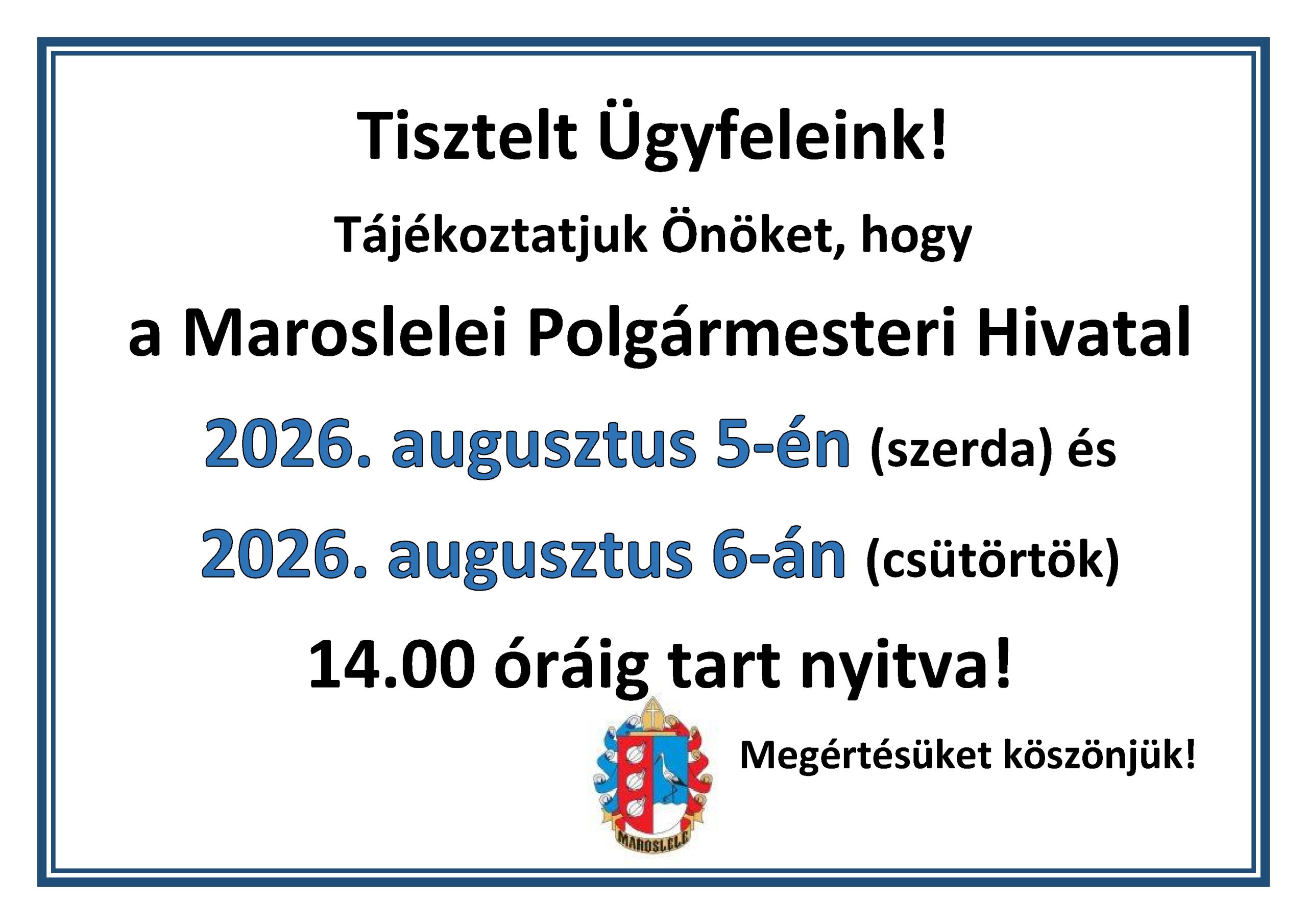 Tisztelt Ügyfeleink!

Tájékoztatjuk Önöket, hogy

a Maroslelei Polgármesteri Hivatal

2026. augusztus 5-én (szerda) és

2026. augusztus 6-án (csütörtök)

14.00 óráig tart nyitva!

MAROSLELE

Megértésüket köszönjük!